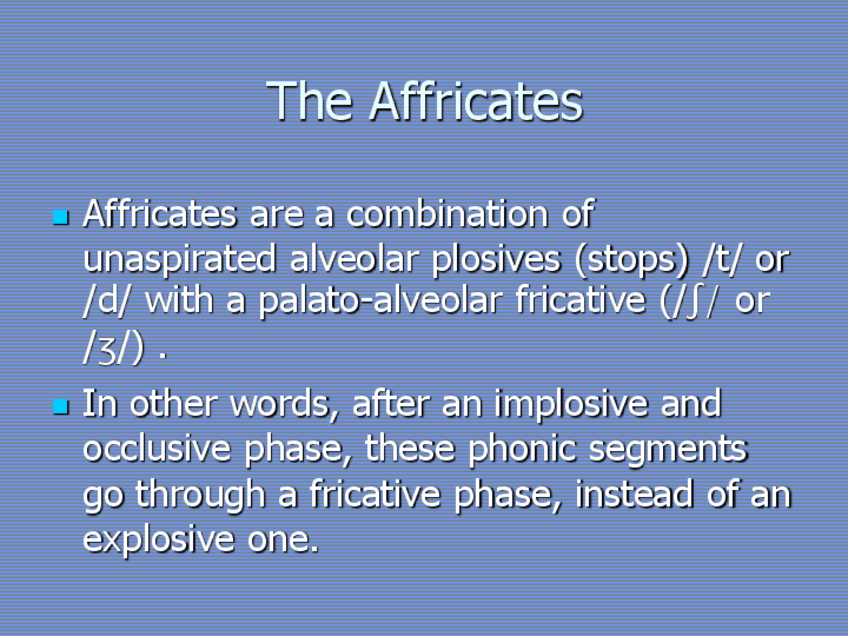 The Affricates

- Affricates are a combination of unaspirated alveolar plosives (stops) /t/ or /d/ with a palato-alveolar fricative (/ʃ/ or /ʒ/) .
- In other words, after an implosive and occlusive phase, these phonic segments go through a fricative phase, instead of an explosive one.